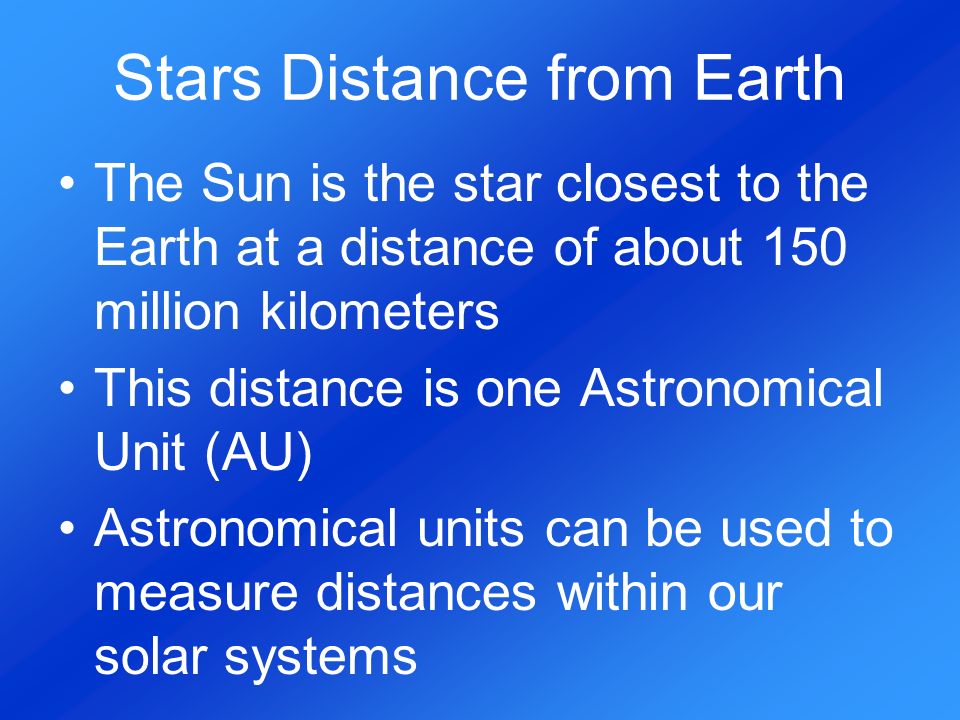 Stars Distance from Earth

• The Sun is the star closest to the Earth at a distance of about 150 million kilometers

• This distance is one Astronomical Unit (AU)

• Astronomical units can be used to measure distances within our solar systems